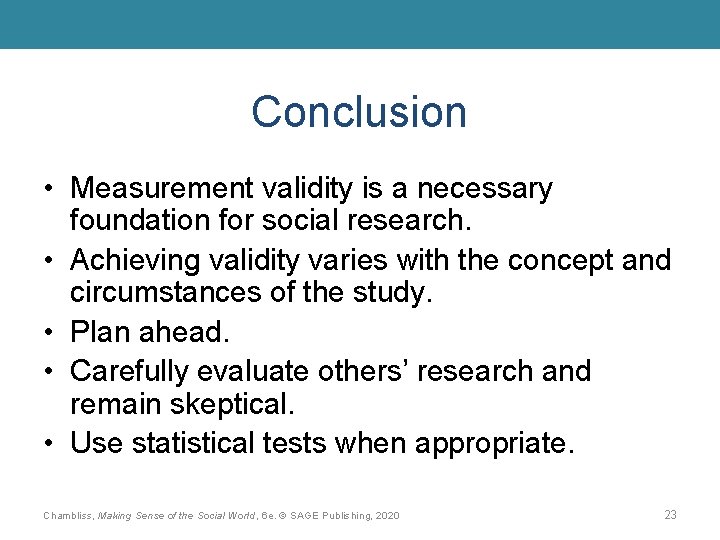 Conclusion

• Measurement validity is a necessary foundation for social research.
• Achieving validity varies with the concept and circumstances of the study.
• Plan ahead.
• Carefully evaluate others' research and remain skeptical.
• Use statistical tests when appropriate.

Chambliss, Making Sense of the Social World, 6e. © SAGE Publishing, 2020

23